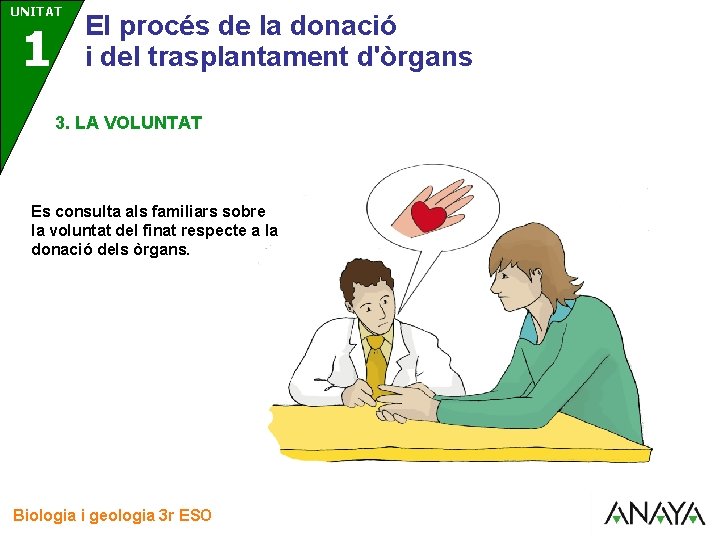 UNITAT
1

El procés de la donació i del trasplantament d'òrgans

3. LA VOLUNTAT

Es consulta als familiars sobre la voluntat del finat respecte a la donació dels òrgans.

Biologia i geologia 3r ESO

ANAYA